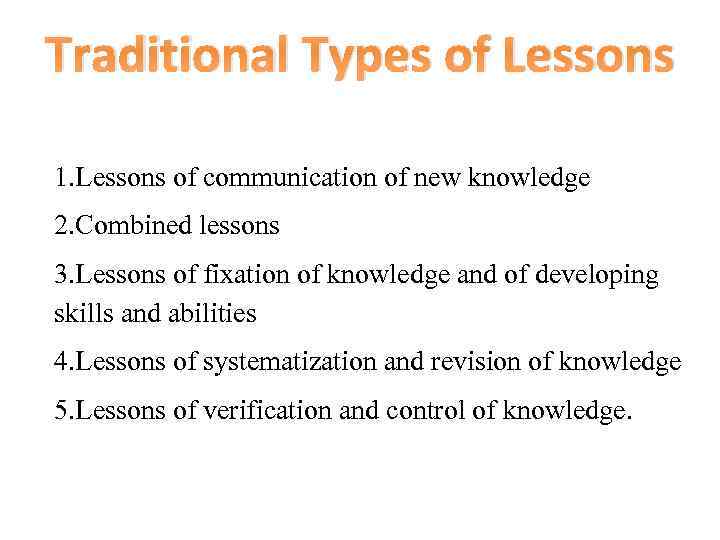 Traditional Types of Lessons

1.Lessons of communication of new knowledge

2.Combined lessons

3.Lessons of fixation of knowledge and of developing skills and abilities

4.Lessons of systematization and revision of knowledge

5.Lessons of verification and control of knowledge.